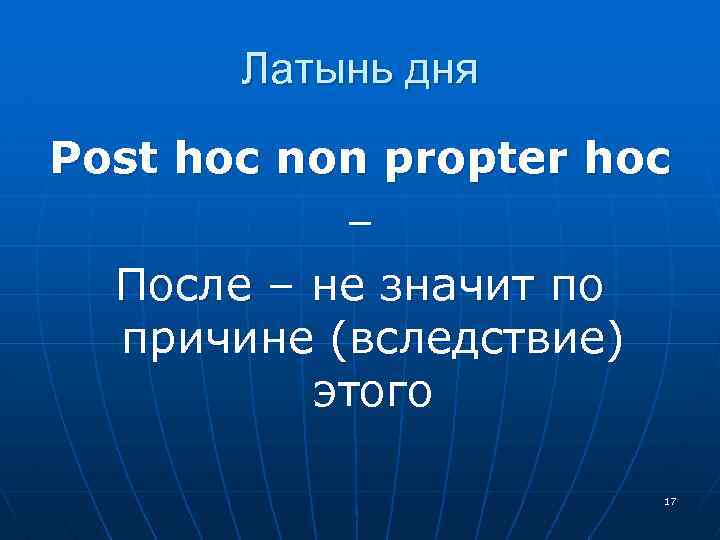 Латынь дня

Post hoc non propter hoc –

После – не значит по причине (вследствие) этого

17